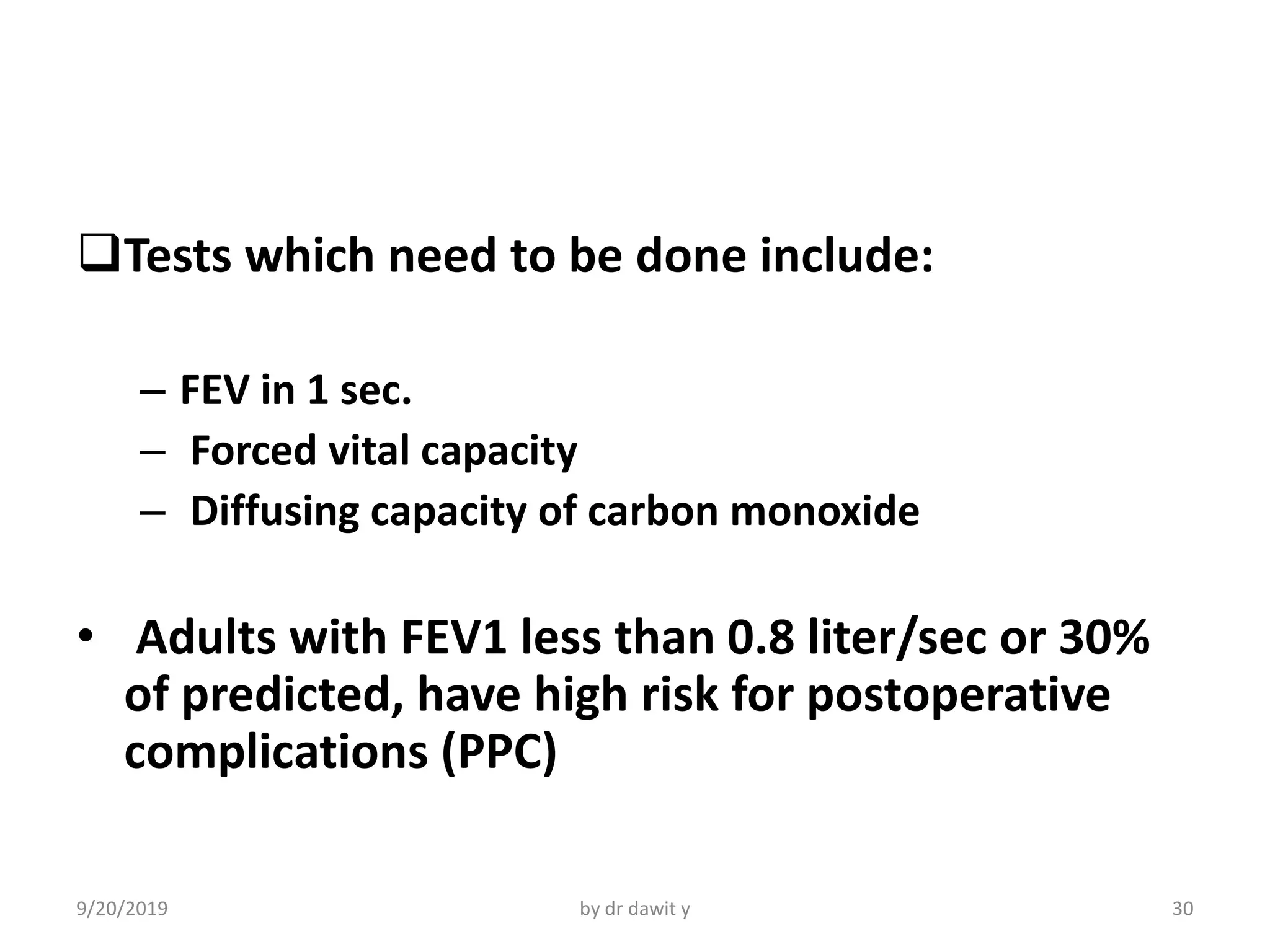 ❑Tests which need to be done include:

– FEV in 1 sec.
– Forced vital capacity
– Diffusing capacity of carbon monoxide

• Adults with FEV1 less than 0.8 liter/sec or 30% of predicted, have high risk for postoperative complications (PPC)

9/20/2019
by dr dawit y
30